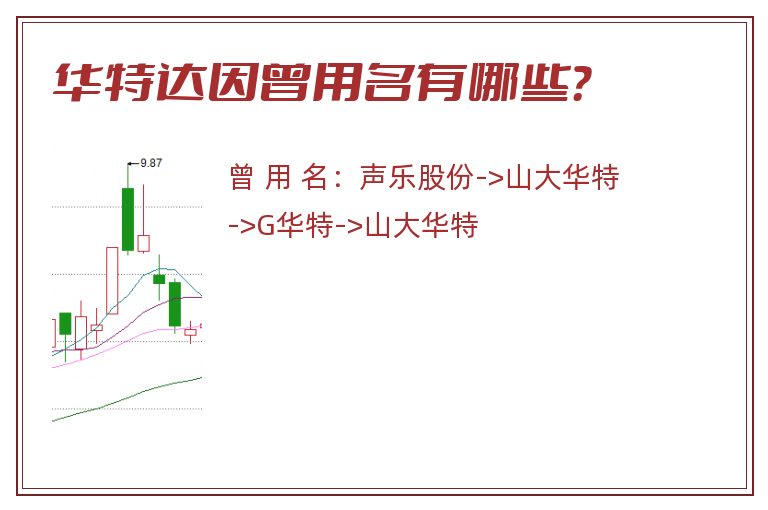 华特达因曾用名有哪些?

9.87

曾 用 名：声乐股份->山大华特->G华特->山大华特